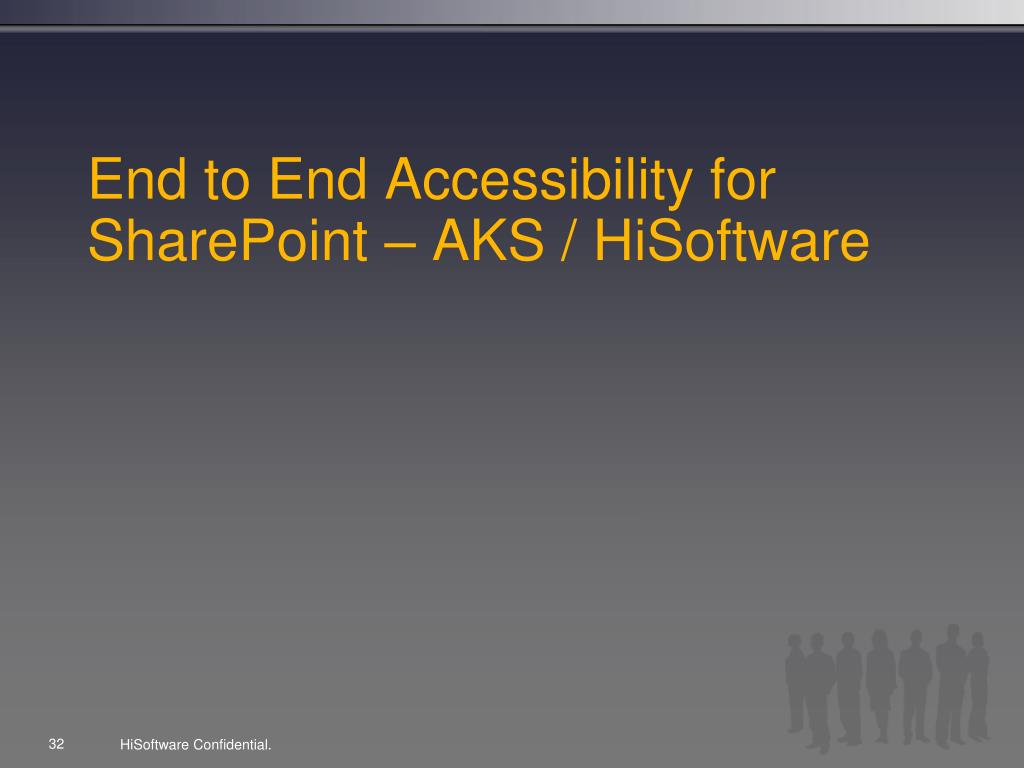 End to End Accessibility for SharePoint – AKS / HiSoftware

32

HiSoftware Confidential.